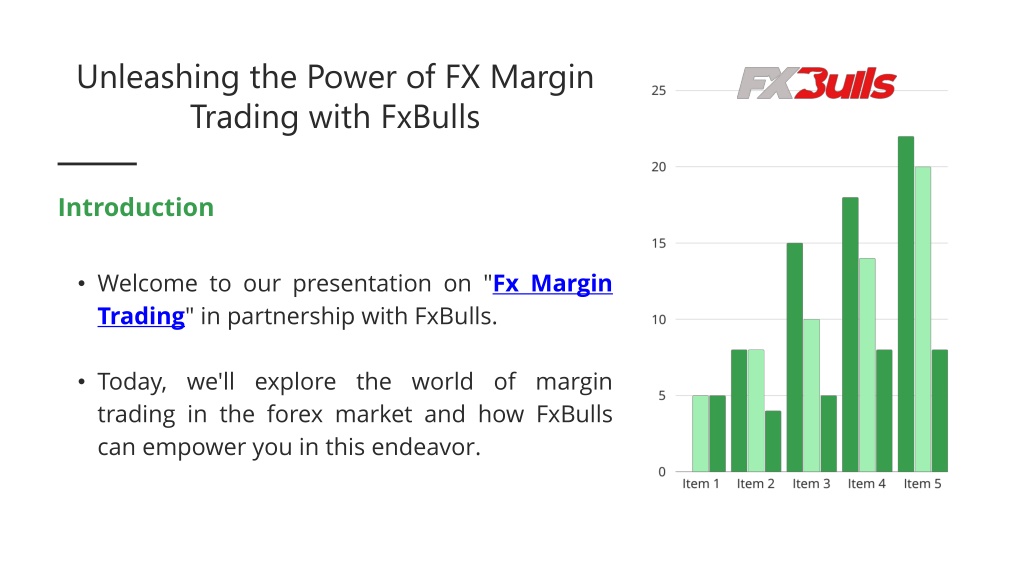 Unleashing the Power of FX Margin Trading with FxBulls

Introduction

• Welcome to our presentation on "Fx Margin Trading" in partnership with FxBulls.

• Today, we'll explore the world of margin trading in the forex market and how FxBulls can empower you in this endeavor.

FXBulls

25
20
15
10
5
0
Item 1 Item 2 Item 3 Item 4 Item 5